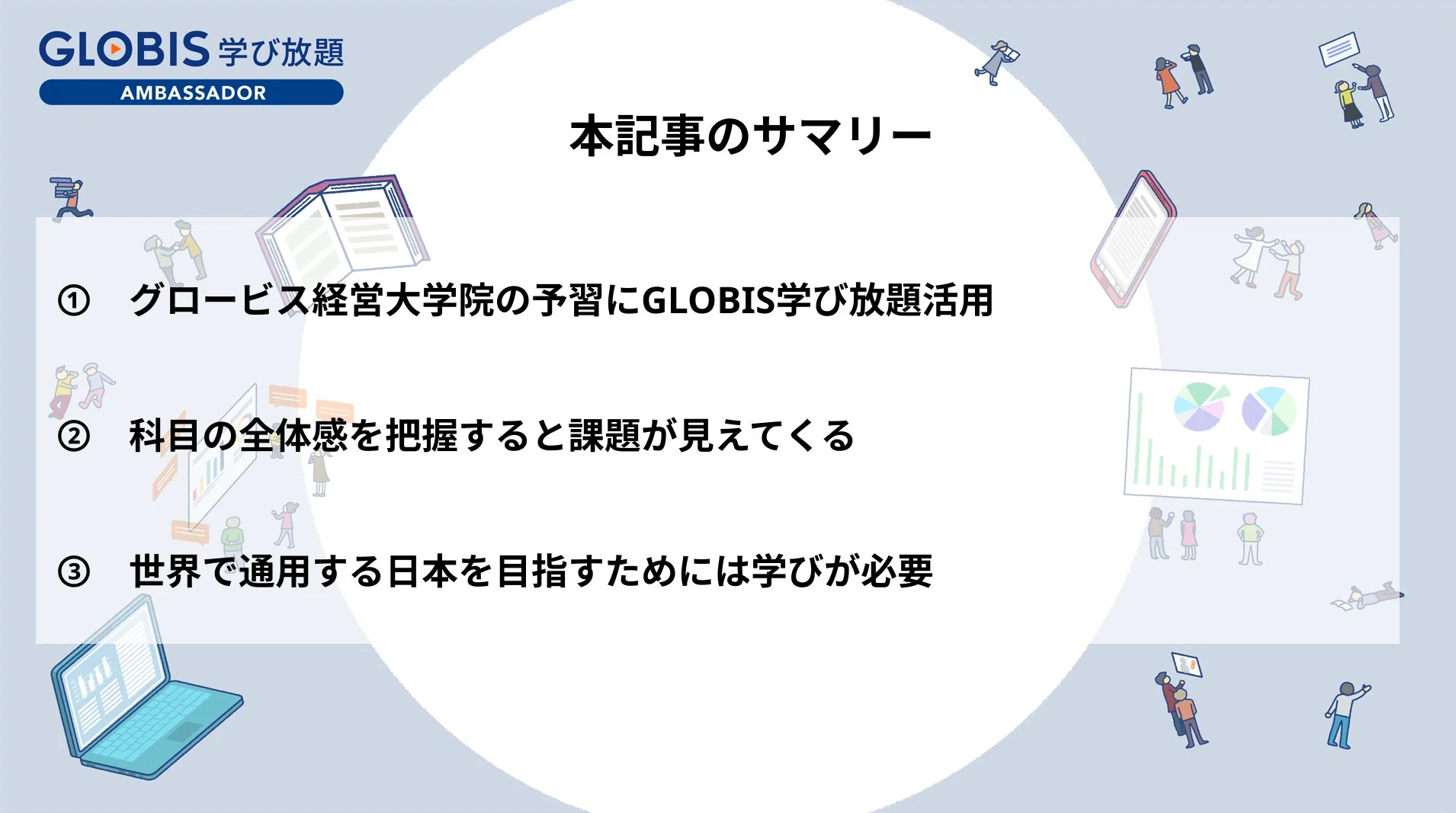 GLOBIS 学び放題
AMBASSADOR

本記事のサマリー

① グロービス経営大学院の予習にGLOBIS学び放題活用

② 科目の全体感を把握すると課題が見えてくる

③ 世界で通用する日本を目指すためには学びが必要